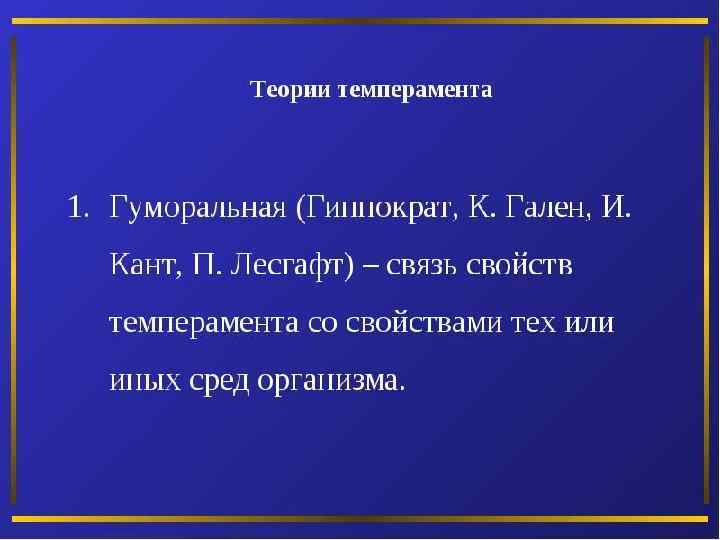 Теории темперамента

1. Гуморальная (Гиппократ, К. Гален, И. Кант, П. Лесгафт) – связь свойств темперамента со свойствами тех или иных сред организма.